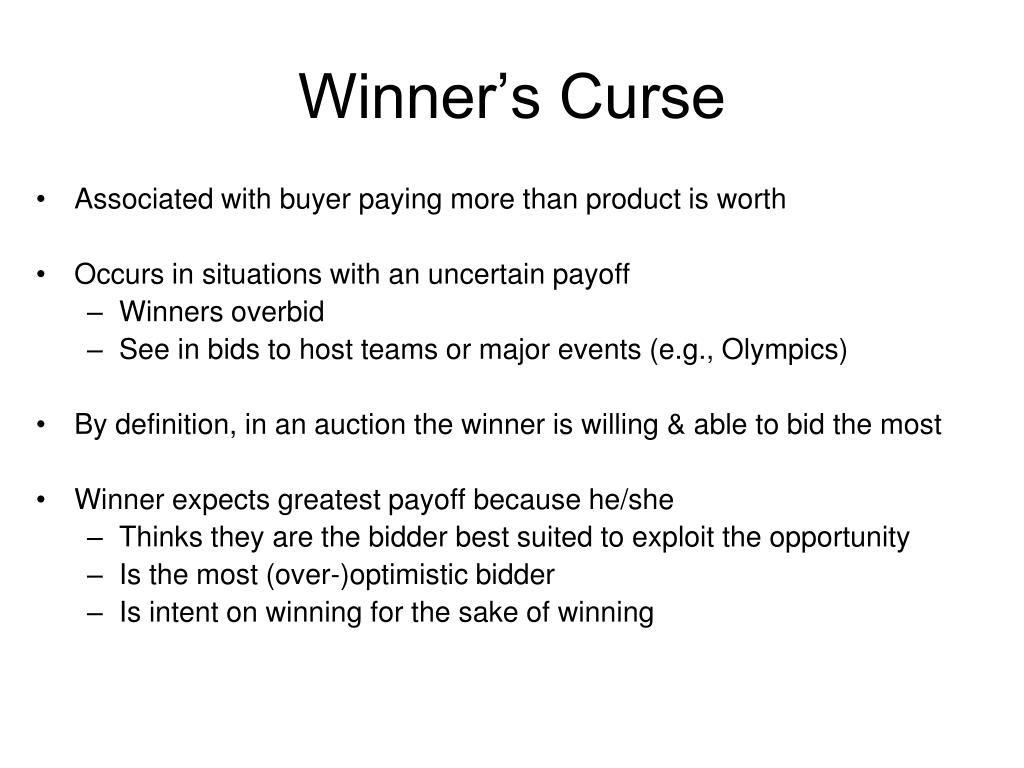 Winner’s Curse

• Associated with buyer paying more than product is worth

• Occurs in situations with an uncertain payoff
– Winners overbid
– See in bids to host teams or major events (e.g., Olympics)

• By definition, in an auction the winner is willing & able to bid the most

• Winner expects greatest payoff because he/she
– Thinks they are the bidder best suited to exploit the opportunity
– Is the most (over-)optimistic bidder
– Is intent on winning for the sake of winning